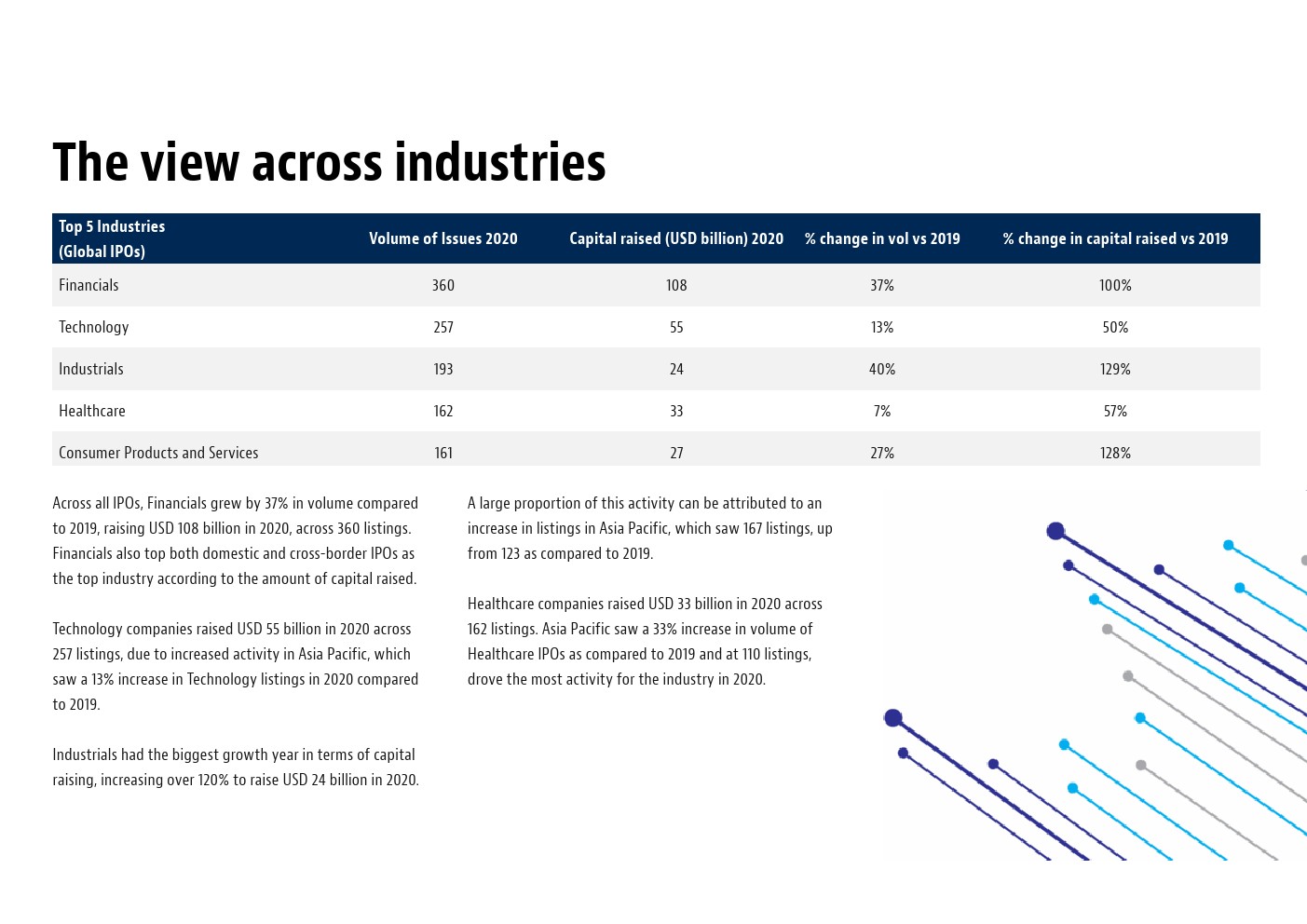 The view across industries

| Top 5 Industries (Global IPOs) | Volume of Issues 2020 | Capital raised (USD billion) 2020 | % change in vol vs 2019 | % change in capital raised vs 2019 |
|---|---|---|---|---|
| Financials | 360 | 108 | 37% | 100% |
| Technology | 257 | 55 | 13% | 50% |
| Industrials | 193 | 24 | 40% | 129% |
| Healthcare | 162 | 33 | 7% | 57% |
| Consumer Products and Services | 161 | 27 | 27% | 128% |

Across all IPOs, Financials grew by 37% in volume compared to 2019, raising USD 108 billion in 2020, across 360 listings. Financials also top both domestic and cross-border IPOs as the top industry according to the amount of capital raised.

Technology companies raised USD 55 billion in 2020 across 257 listings, due to increased activity in Asia Pacific, which saw a 13% increase in Technology listings in 2020 compared to 2019.

Industrials had the biggest growth year in terms of capital raising, increasing over 120% to raise USD 24 billion in 2020.

A large proportion of this activity can be attributed to an increase in listings in Asia Pacific, which saw 167 listings, up from 123 as compared to 2019.

Healthcare companies raised USD 33 billion in 2020 across 162 listings. Asia Pacific saw a 33% increase in volume of Healthcare IPOs as compared to 2019 and at 110 listings, drove the most activity for the industry in 2020.